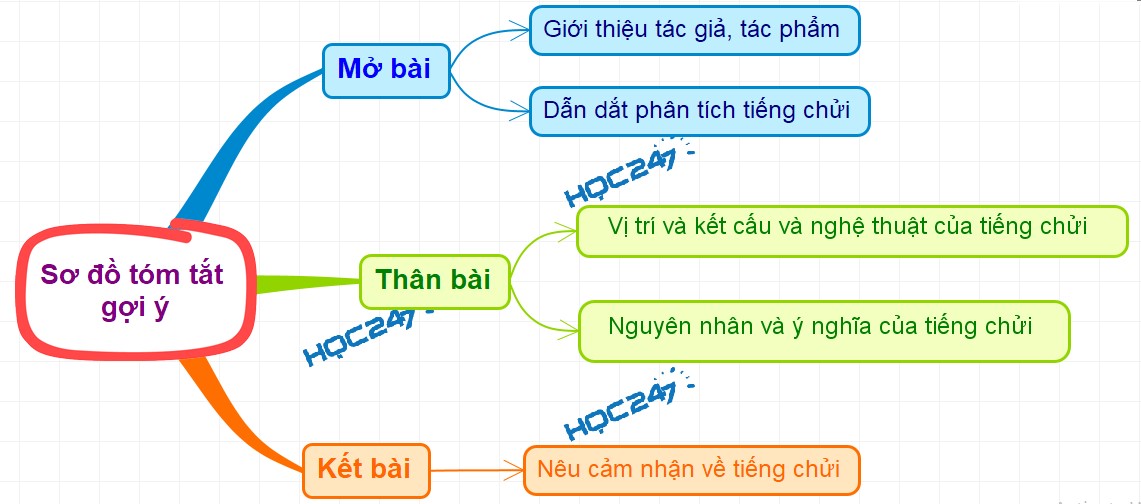 Sơ đồ tóm tắt gợi ý

Mở bài

Giới thiệu tác giả, tác phẩm

Dẫn dắt phân tích tiếng chửi

HỌC247

Thân bài

Vị trí và kết cấu và nghệ thuật của tiếng chửi

Nguyên nhân và ý nghĩa của tiếng chửi

HỌC247

HỌC247

Kết bài

Nêu cảm nhận về tiếng chửi